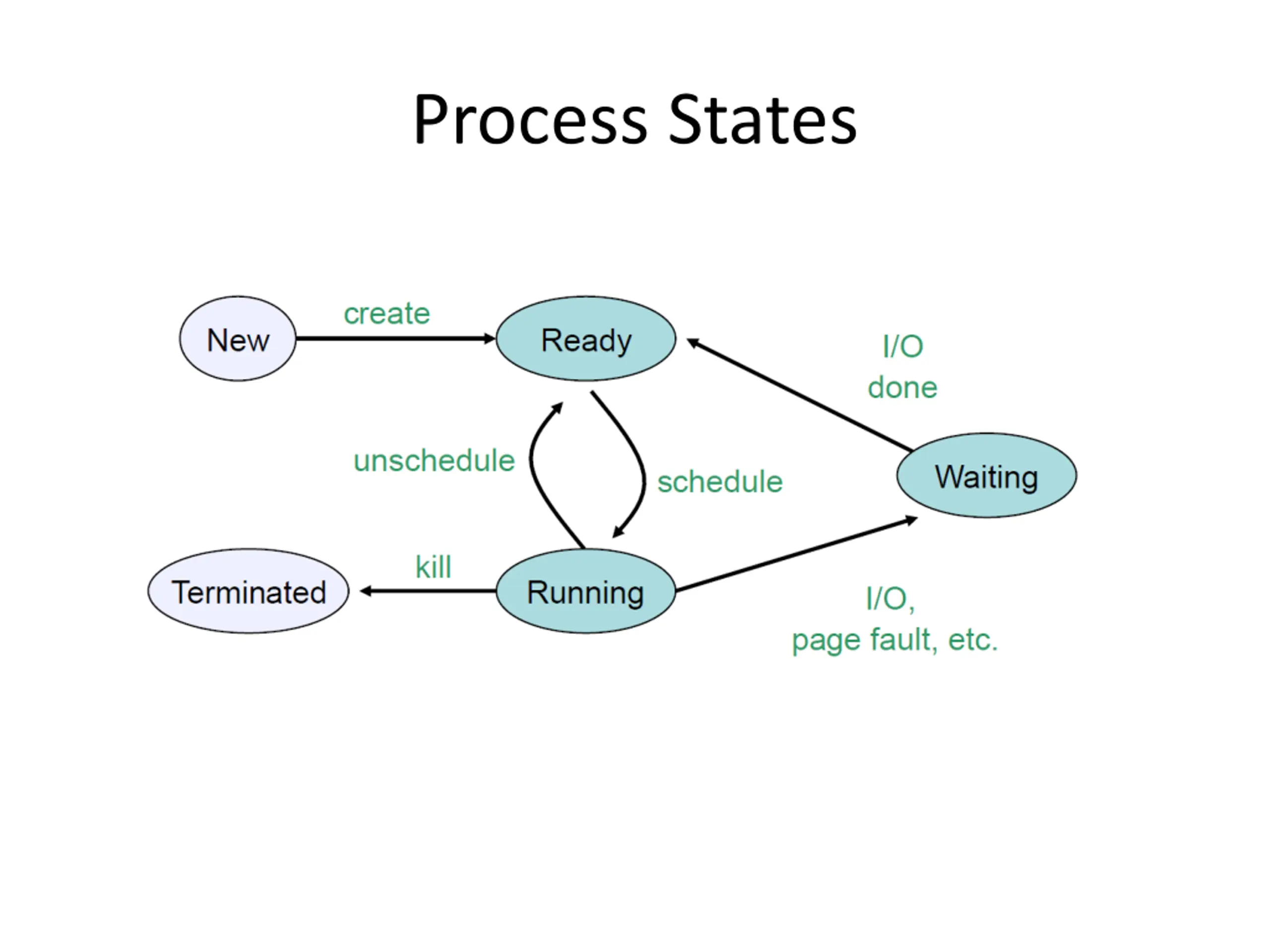 Process States

New
create
Ready
I/O
done
unschedule
schedule
Waiting
Terminated
kill
Running
I/O,
page fault, etc.